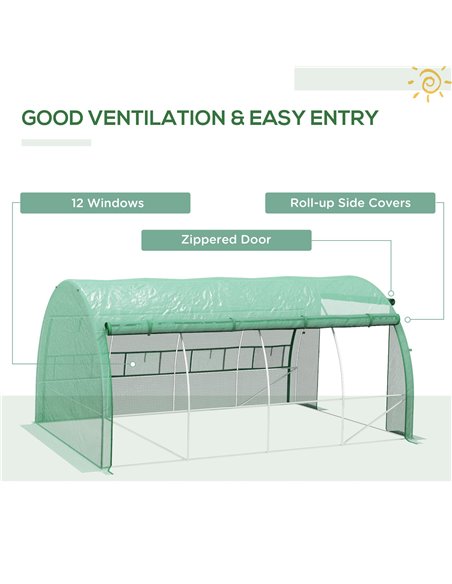 GOOD VENTILATION & EASY ENTRY

12 Windows

Roll-up Side Covers

Zippered Door